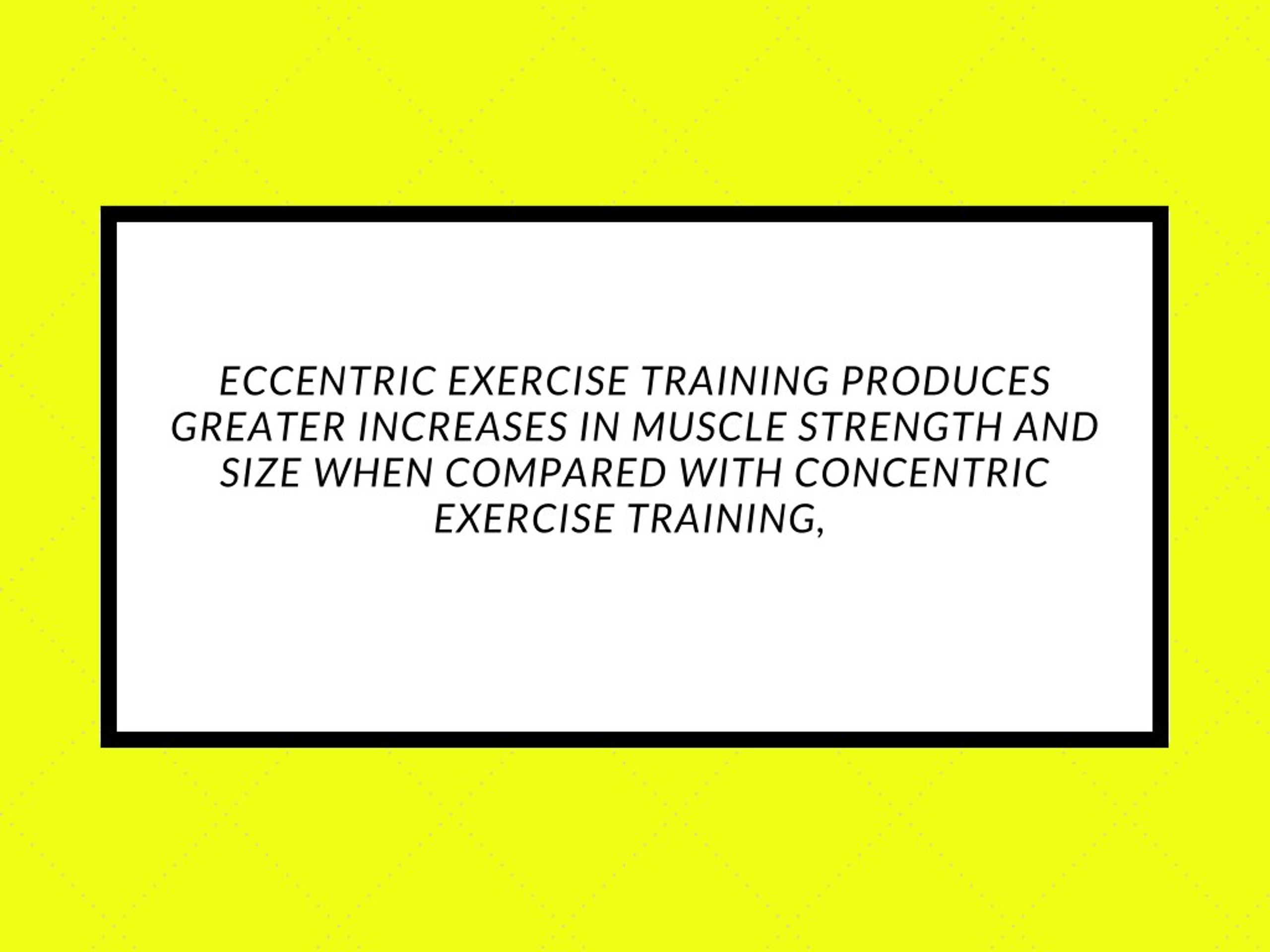 ECCENTRIC EXERCISE TRAINING PRODUCES GREATER INCREASES IN MUSCLE STRENGTH AND SIZE WHEN COMPARED WITH CONCENTRIC EXERCISE TRAINING,